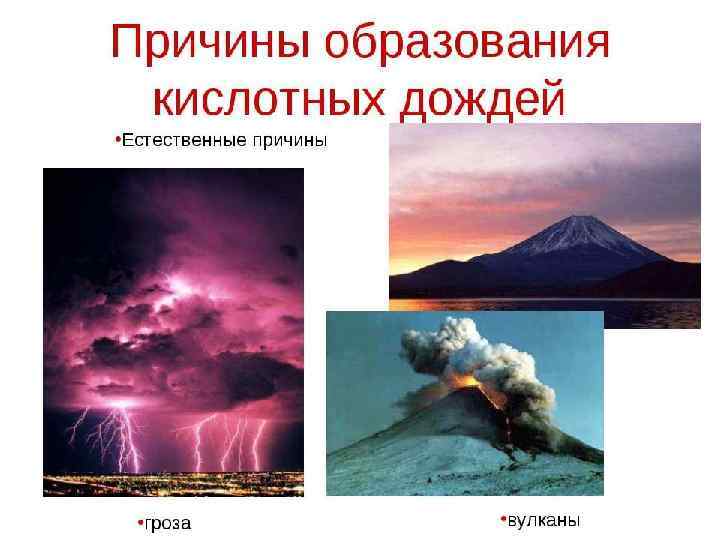 Причины образования кислотных дождей

•Естественные причины

•гроза

•вулканы